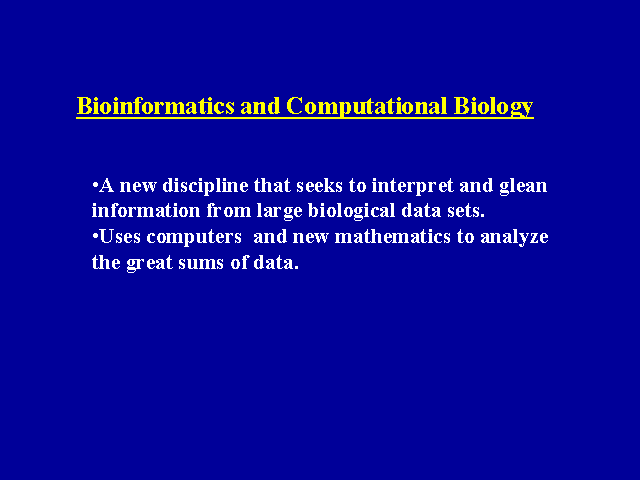 Bioinformatics and Computational Biology

•A new discipline that seeks to interpret and glean information from large biological data sets.
•Uses computers and new mathematics to analyze the great sums of data.